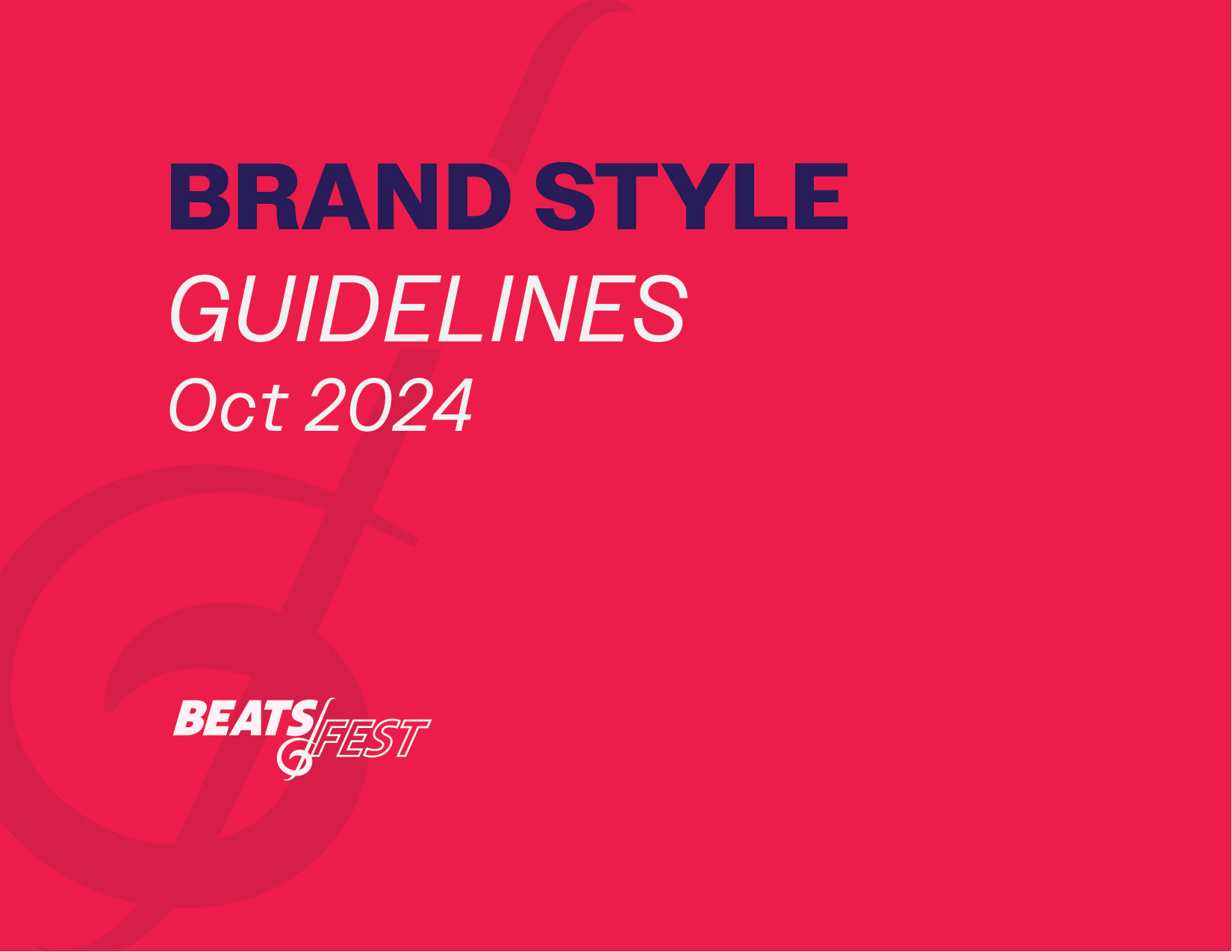 BRAND STYLE
GUIDELINES
Oct 2024

BEATS FEST